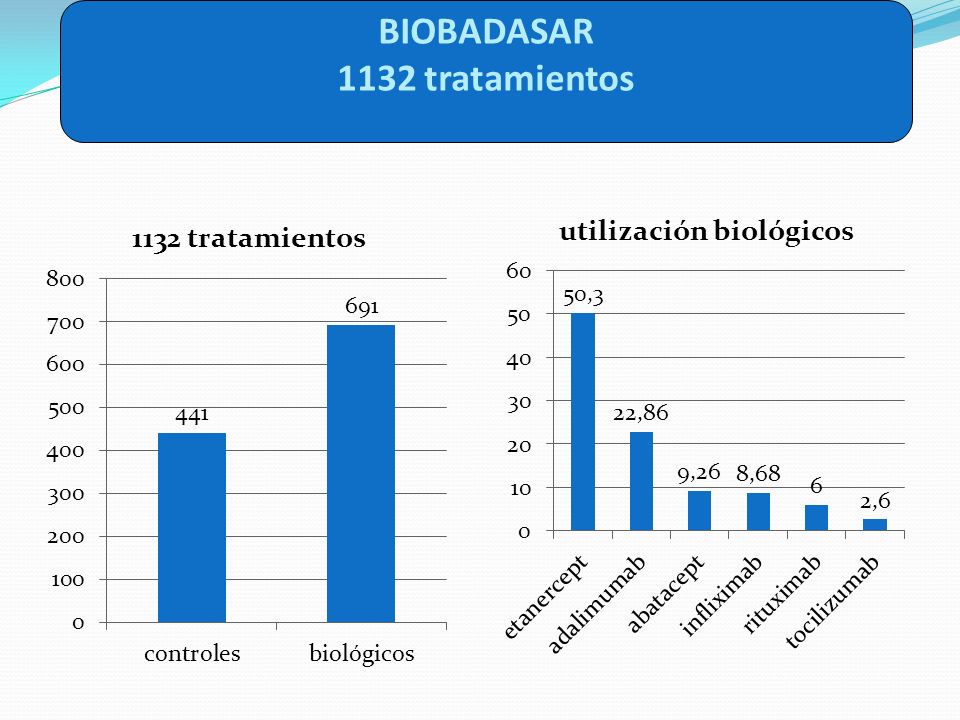 BIOBADASAR
1132 tratamientos

1132 tratamientos

800
700
600
500
400
300
200
100
0

441
691

controles
biológicos

utilización biológicos

60
50
40
30
20
10
0

50,3
22,86
9,26
8,68
6
2,6

etanercept
adalimumab
abatacept
infliximab
rituximab
tocilizumab